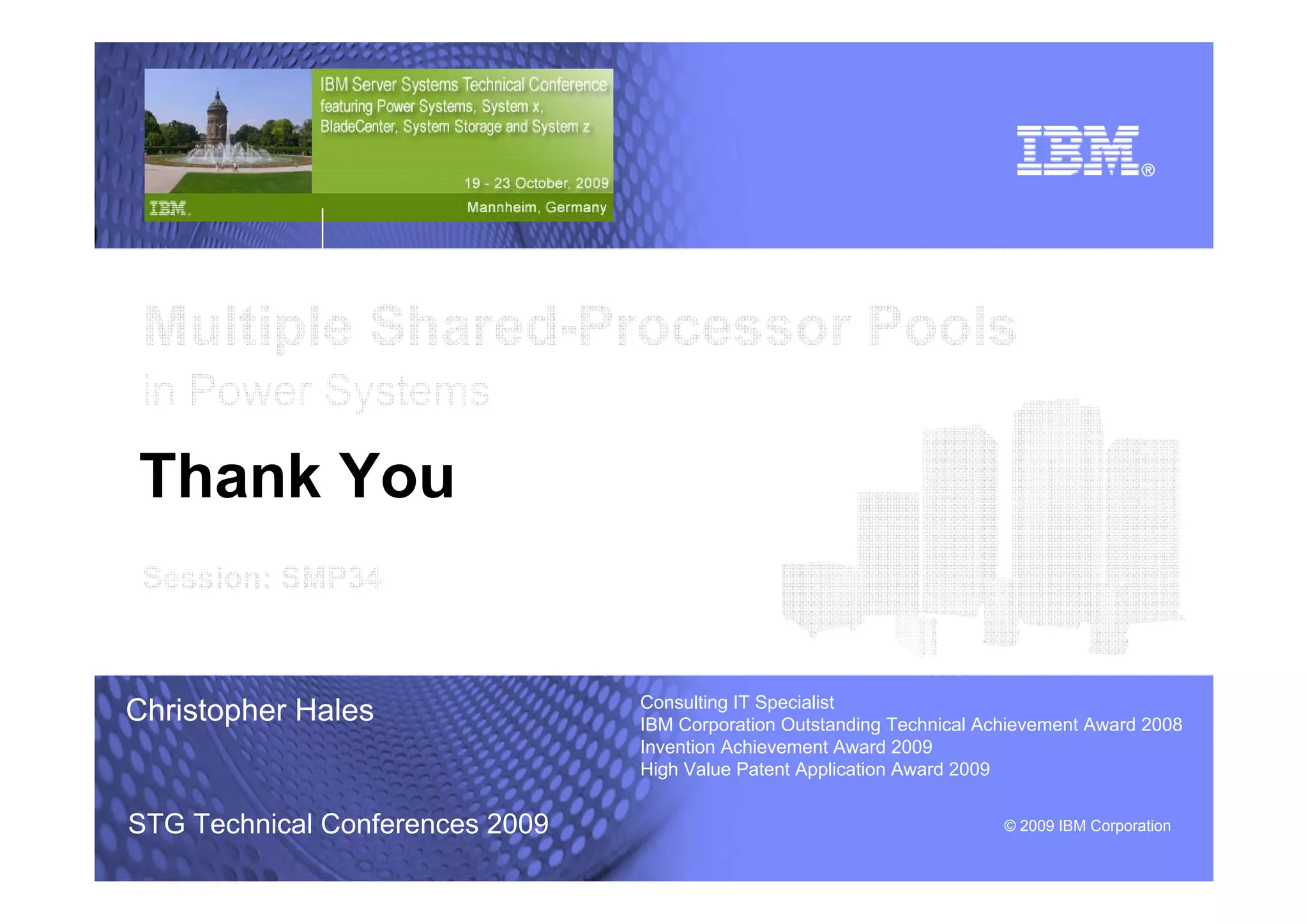 IBM Server Systems Technical Conference featuring Power Systems, System x, BladeCenter, System Storage and System z

19 - 23 October, 2009

IBM.

Mannheim, Germany

IBM®

Multiple Shared-Processor Pools

in Power Systems

Thank You

Session: SMP34

Christopher Hales

Consulting IT Specialist
IBM Corporation Outstanding Technical Achievement Award 2008
Invention Achievement Award 2009
High Value Patent Application Award 2009

STG Technical Conferences 2009

© 2009 IBM Corporation